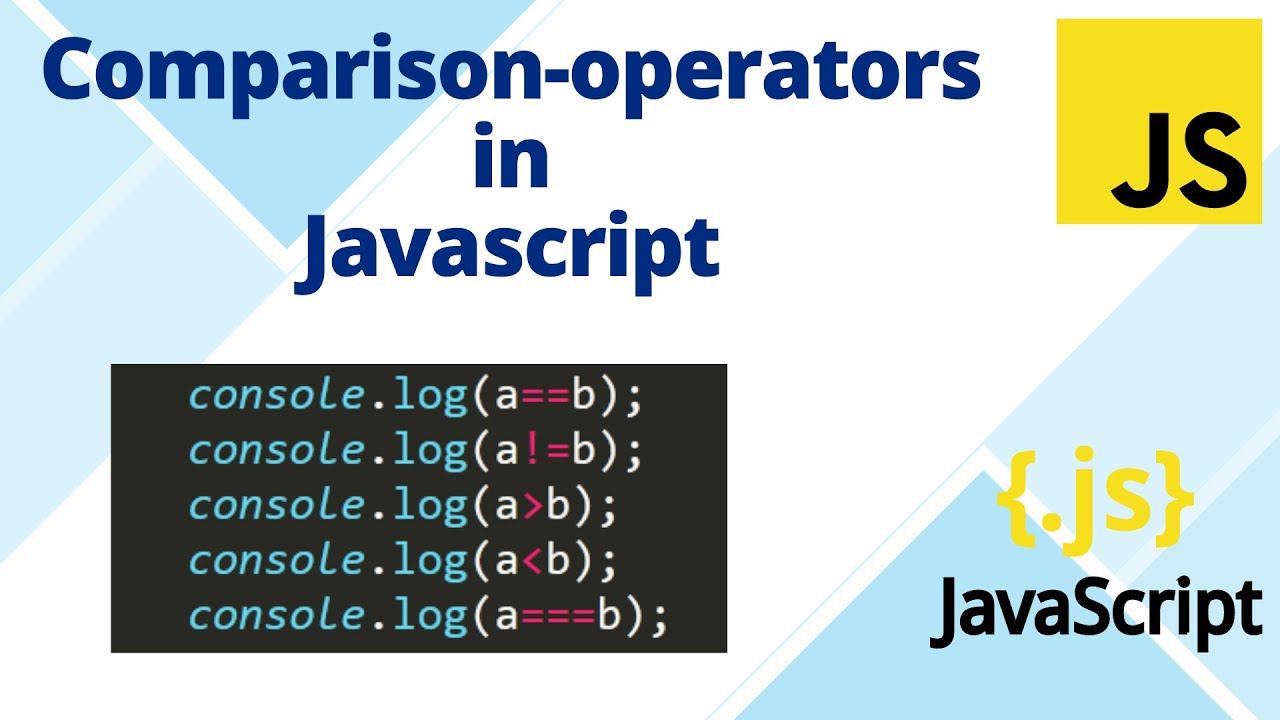 Comparison-operators
in
Javascript

JS

console.log(a==b);
console.log(a!=b);
console.log(a>b);
console.log(a<b);
console.log(a===b);

{.js}
JavaScript